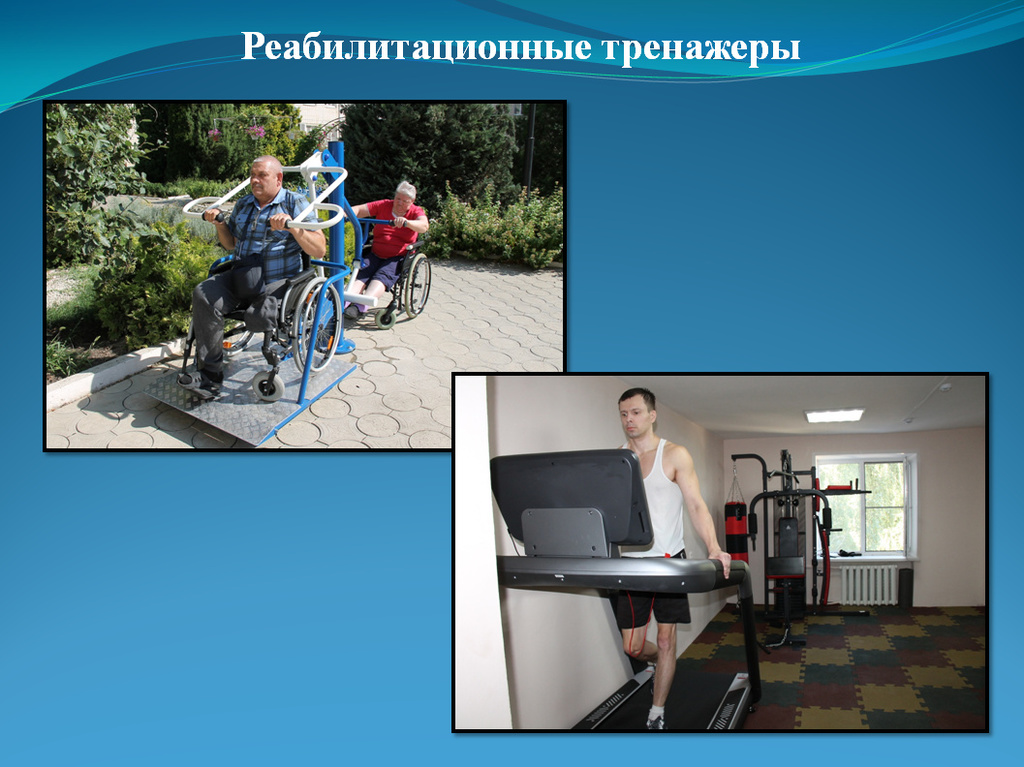 Реабилитационные тренажеры